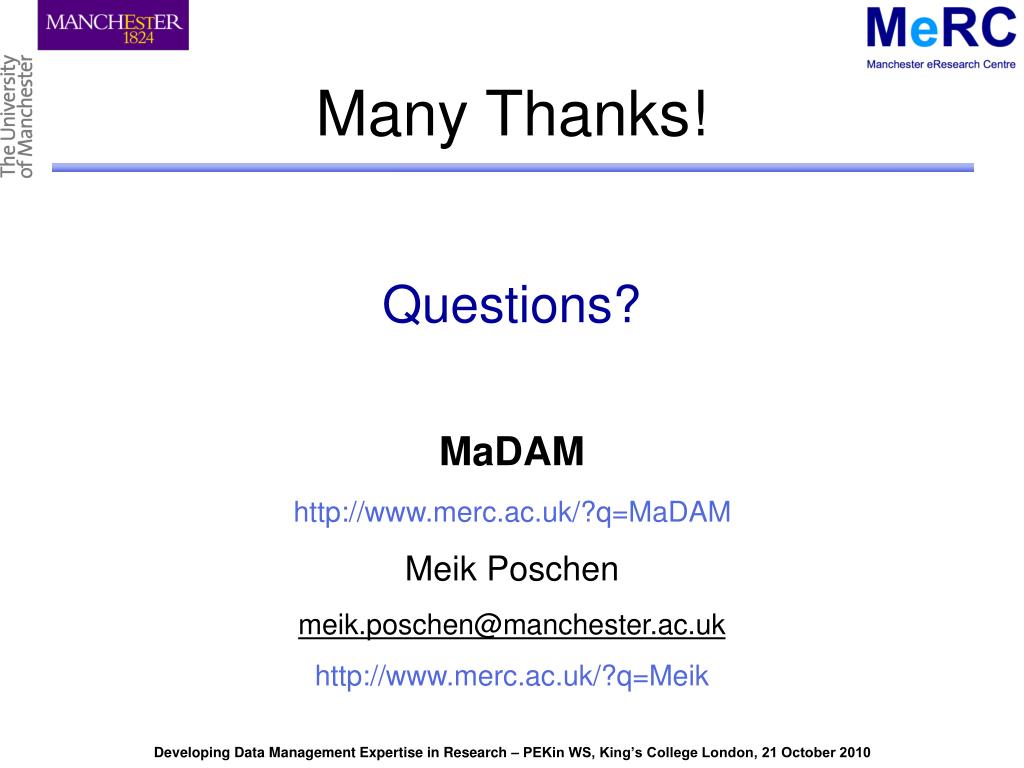 MANCHESTER
1824

The University
of Manchester

MeRC
Manchester eResearch Centre

Many Thanks!

Questions?

MaDAM

http://www.merc.ac.uk/?q=MaDAM

Meik Poschen

meik.poschen@manchester.ac.uk

http://www.merc.ac.uk/?q=Meik

Developing Data Management Expertise in Research – PEKin WS, King's College London, 21 October 2010